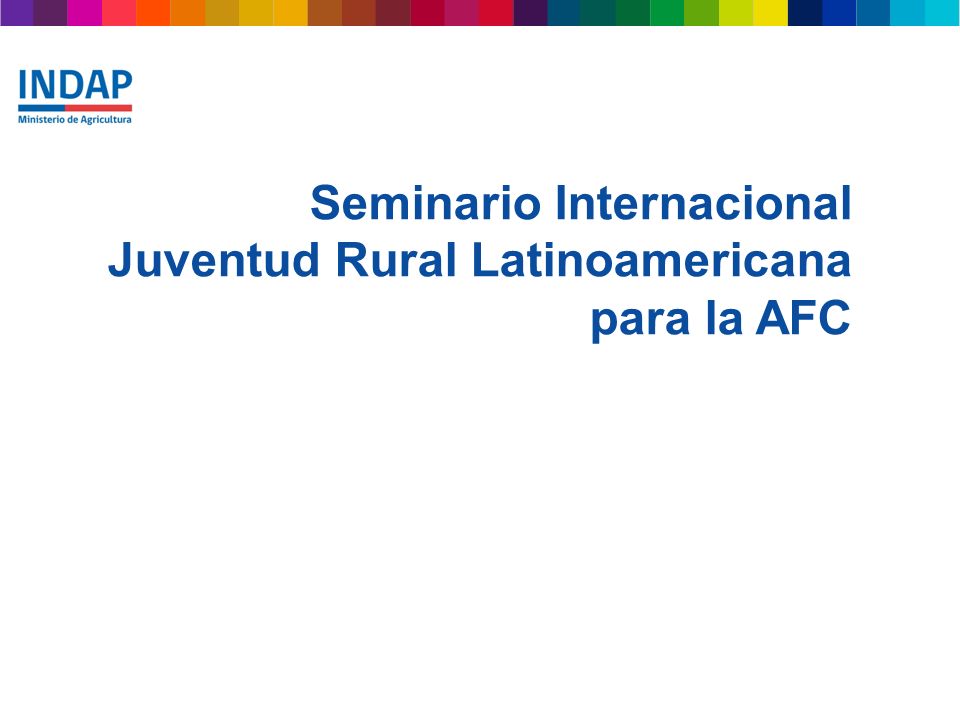 INDAP
Ministerio de Agricultura

Seminario Internacional
Juventud Rural Latinoamericana
para la AFC